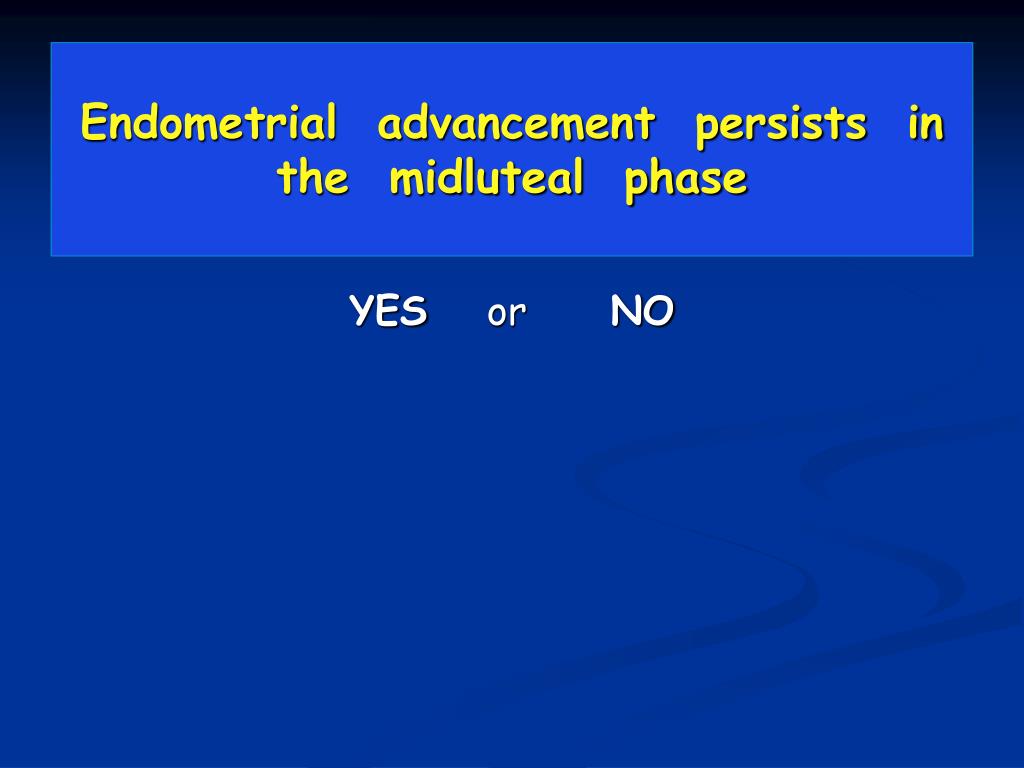 Endometrial advancement persists in the midluteal phase

YES or NO